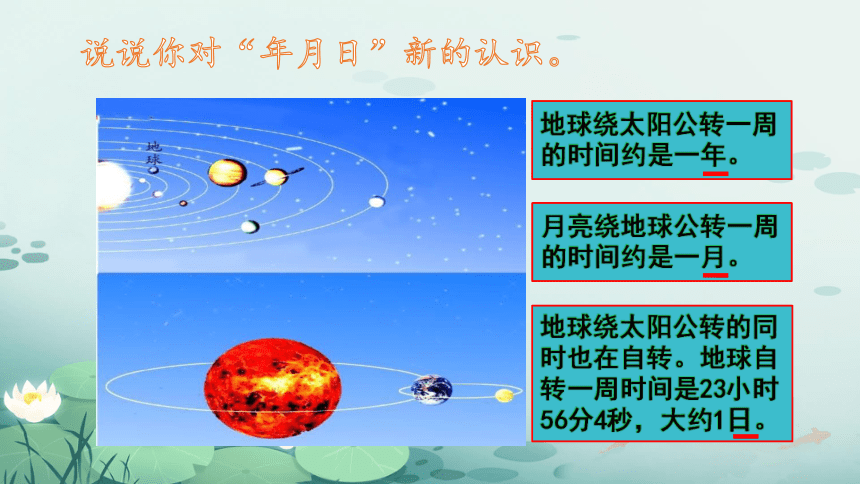 说说你对“年月日”新的认识。

地球

地球绕太阳公转一周的时间约是一年。

月亮绕地球公转一周的时间约是一月。

地球绕太阳公转的同时也在自转。地球自转一周时间是23小时56分4秒，大约1日。